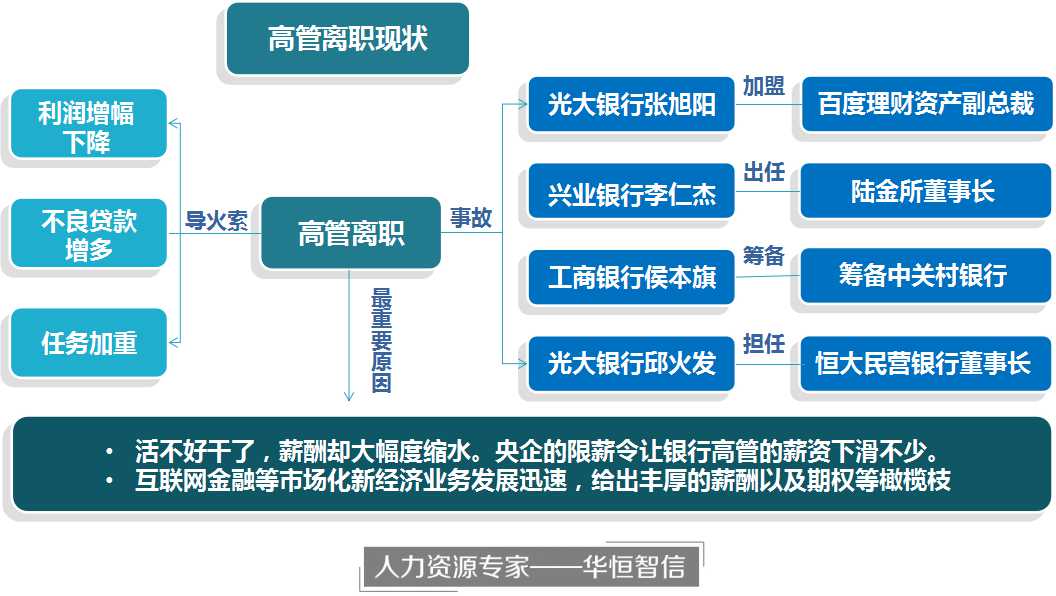 高管离职现状

利润增幅下降

不良贷款增多

任务加重

导火索

高管离职

事故

最重要原因

光大银行张旭阳

加盟

百度理财资产副总裁

兴业银行李仁杰

出任

陆金所董事长

工商银行侯本旗

筹备

筹备中关村银行

光大银行邱火发

担任

恒大民营银行董事长

• 活不好干了，薪酬却大幅度缩水。央企的限薪令让银行高管的薪资下滑不少。
• 互联网金融等市场化新经济业务发展迅速，给出丰厚的薪酬以及期权等橄榄枝

人力资源专家——华恒智信